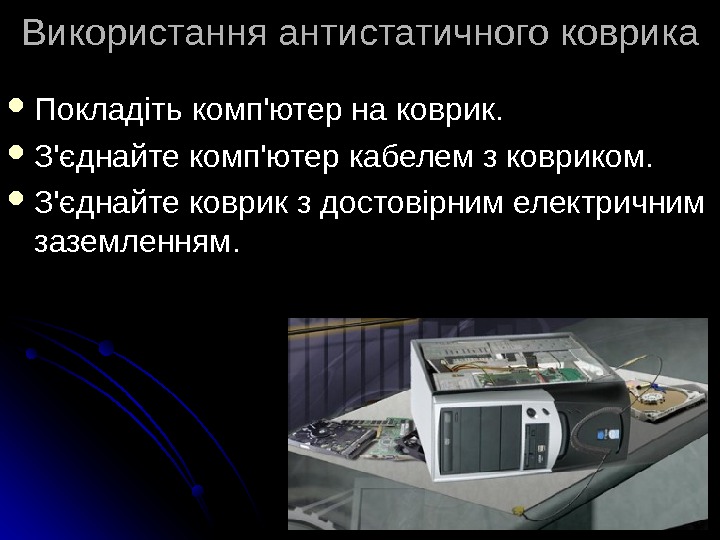 Використання антистатичного коврика

• Покладіть комп'ютер на коврик.
• З'єднайте комп'ютер кабелем з ковриком.
• З'єднайте коврик з достовірним електричним заземленням.